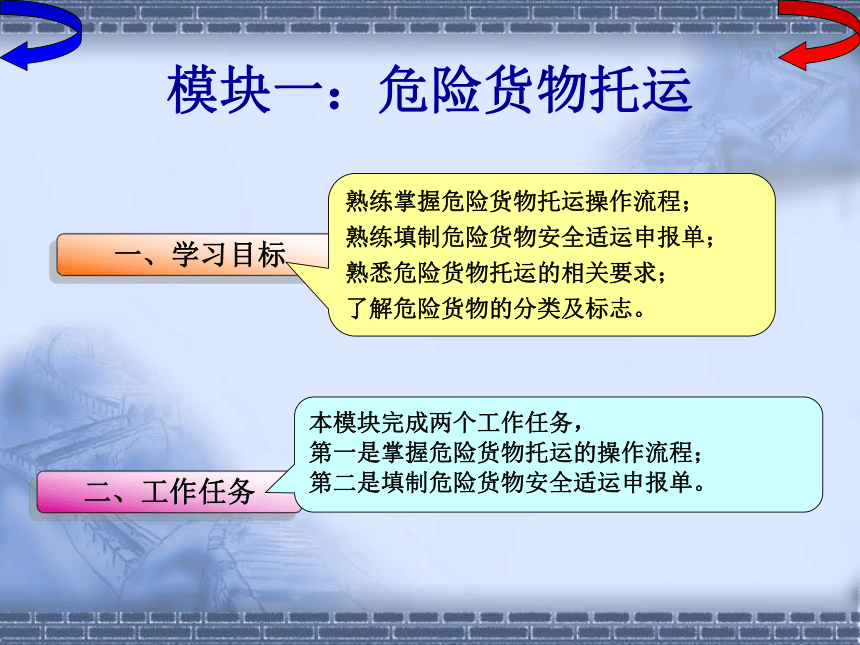 模块一：危险货物托运

一、学习目标

熟练掌握危险货物托运操作流程；
熟练填制危险货物安全适运申报单；
熟悉危险货物托运的相关要求；
了解危险货物的分类及标志。

二、工作任务

本模块完成两个工作任务，
第一是掌握危险货物托运的操作流程；
第二是填制危险货物安全适运申报单。